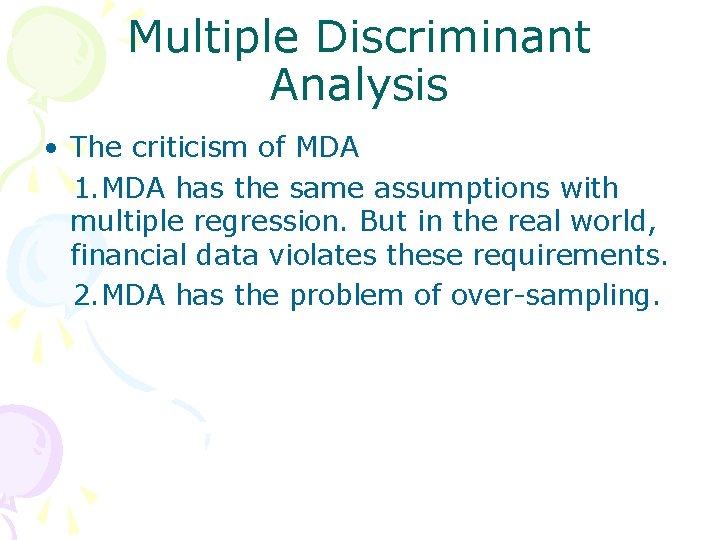 Multiple Discriminant Analysis

• The criticism of MDA

1.MDA has the same assumptions with multiple regression. But in the real world, financial data violates these requirements.

2.MDA has the problem of over-sampling.